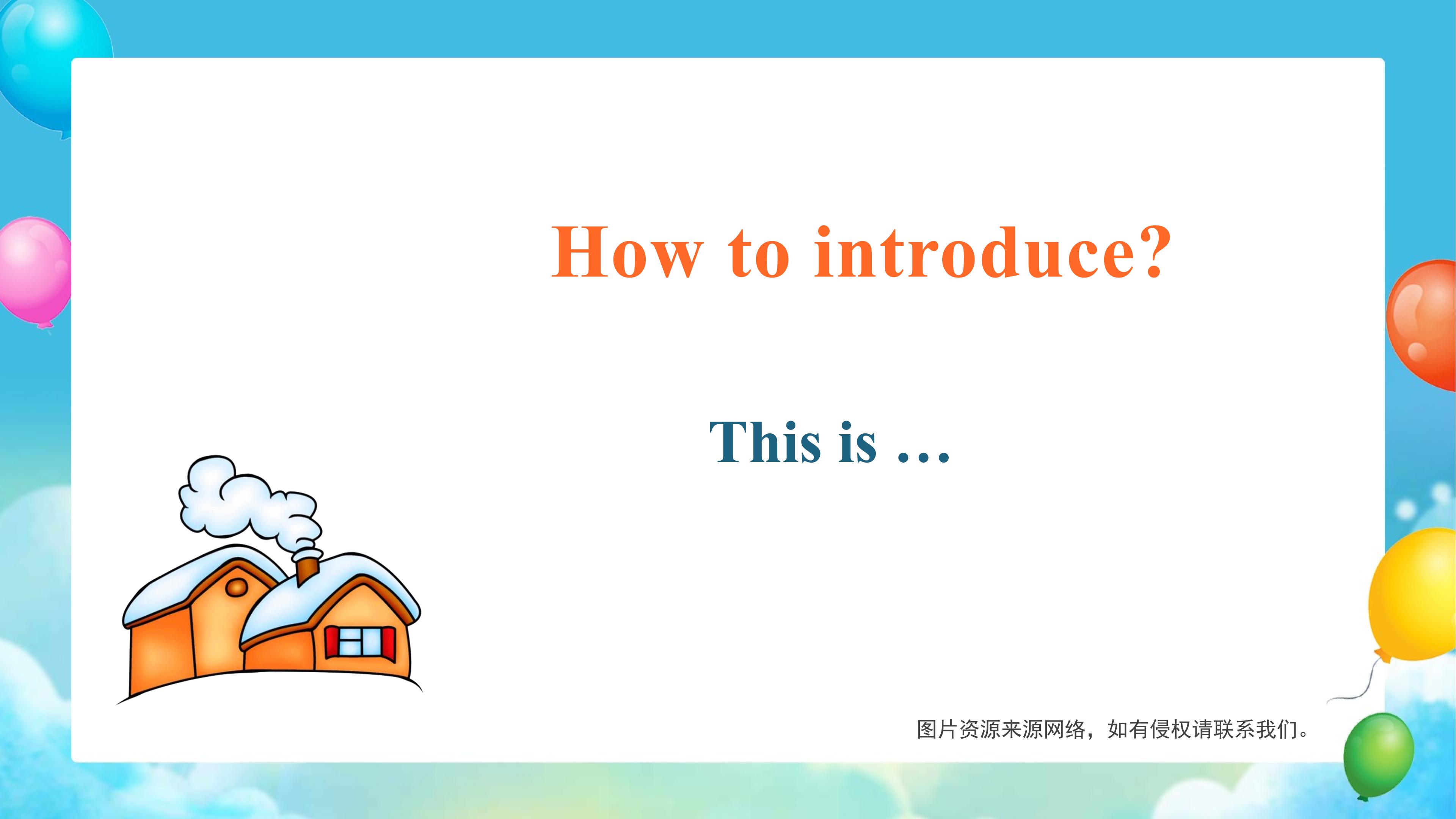 How to introduce?

This is …

图片资源来源网络，如有侵权请联系我们。